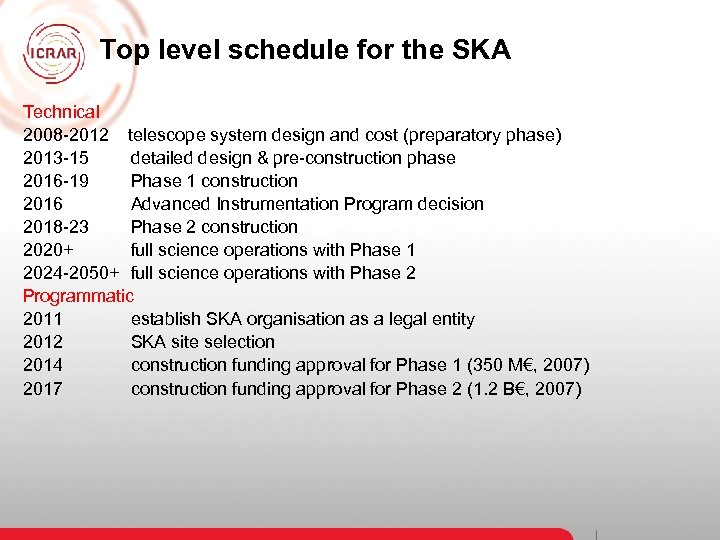 ICRAR

Top level schedule for the SKA

Technical
2008-2012 telescope system design and cost (preparatory phase)
2013-15 detailed design & pre-construction phase
2016-19 Phase 1 construction
2016 Advanced Instrumentation Program decision
2018-23 Phase 2 construction
2020+ full science operations with Phase 1
2024-2050+ full science operations with Phase 2
Programmatic
2011 establish SKA organisation as a legal entity
2012 SKA site selection
2014 construction funding approval for Phase 1 (350 M€, 2007)
2017 construction funding approval for Phase 2 (1.2 B€, 2007)